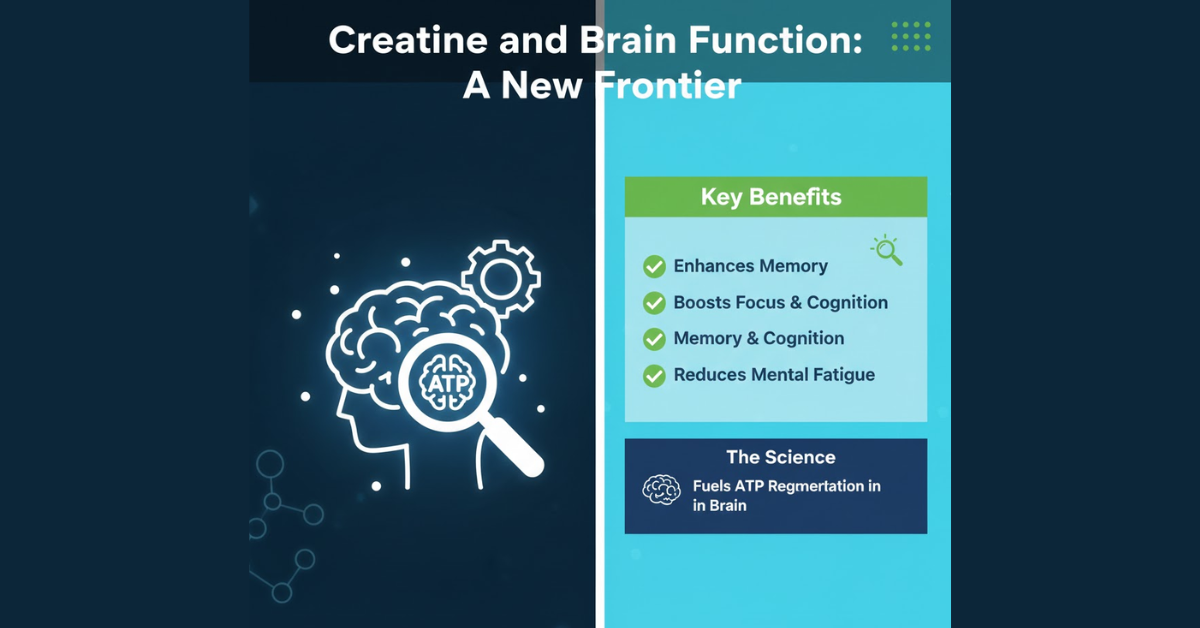 Creatine and Brain Function: A New Frontier

ATP

Key Benefits

Enhances Memory

Boosts Focus & Cognition

Memory & Cognition

Reduces Mental Fatigue

The Science

Fuels ATP Regmertation in in Brain